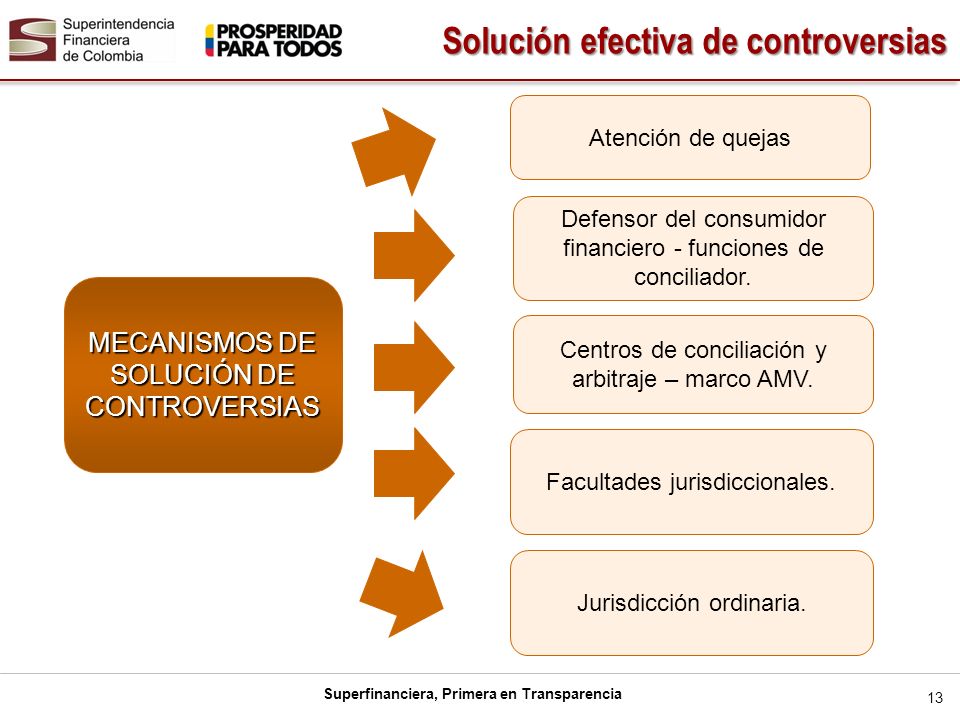 Superintendencia Financiera de Colombia

PROSPERIDAD PARA TODOS

Solución efectiva de controversias

MECANISMOS DE SOLUCIÓN DE CONTROVERSIAS

Atención de quejas

Defensor del consumidor financiero - funciones de conciliador.

Centros de conciliación y arbitraje – marco AMV.

Facultades jurisdiccionales.

Jurisdicción ordinaria.

Superfinanciera, Primera en Transparencia

13